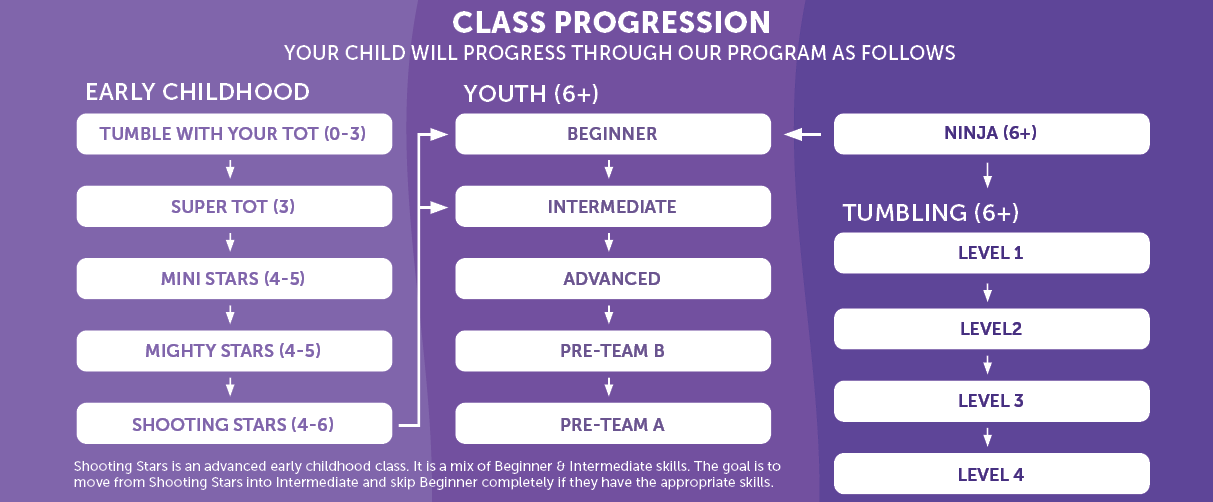 CLASS PROGRESSION
YOUR CHILD WILL PROGRESS THROUGH OUR PROGRAM AS FOLLOWS

EARLY CHILDHOOD
TUMBLE WITH YOUR TOT (0-3)
SUPER TOT (3)
MINI STARS (4-5)
MIGHTY STARS (4-5)
SHOOTING STARS (4-6)

YOUTH (6+)
BEGINNER
INTERMEDIATE
ADVANCED
PRE-TEAM B
PRE-TEAM A

NINJA (6+)

TUMBLING (6+)
LEVEL 1
LEVEL2
LEVEL 3
LEVEL 4

Shooting Stars is an advanced early childhood class. It is a mix of Beginner & Intermediate skills. The goal is to move from Shooting Stars into Intermediate and skip Beginner completely if they have the appropriate skills.